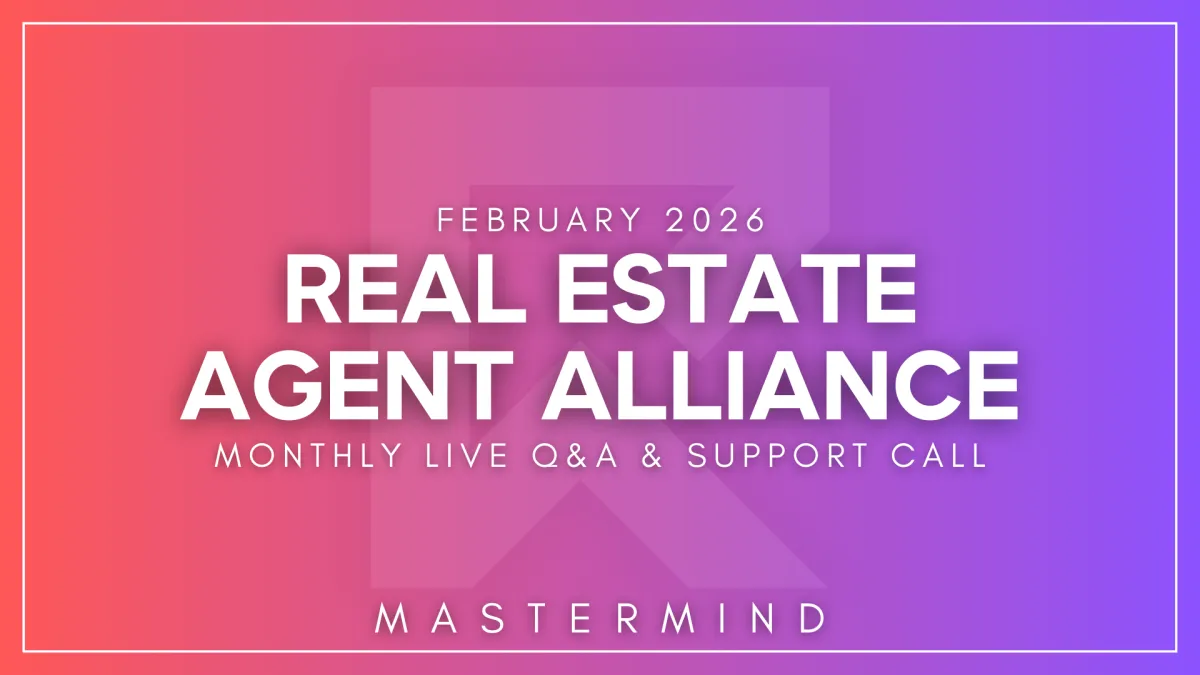 FEBRUARY 2026

REAL ESTATE
AGENT ALLIANCE

MONTHLY LIVE Q&A & SUPPORT CALL

MASTERMIND